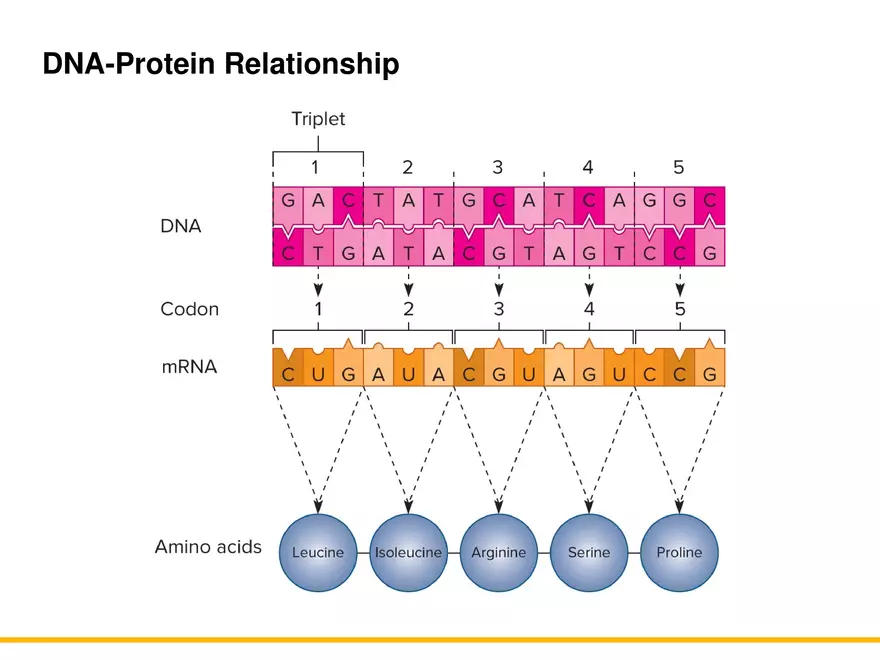 DNA-Protein Relationship

Triplet

1 2 3 4 5

DNA

G A C T A T G C A T C A G G C

C T G A T A C G T A G T C C G

Codon

1 2 3 4 5

mRNA

C U G A U A C G U A G U C C G

Amino acids

Leucine Isoleucine Arginine Serine Proline